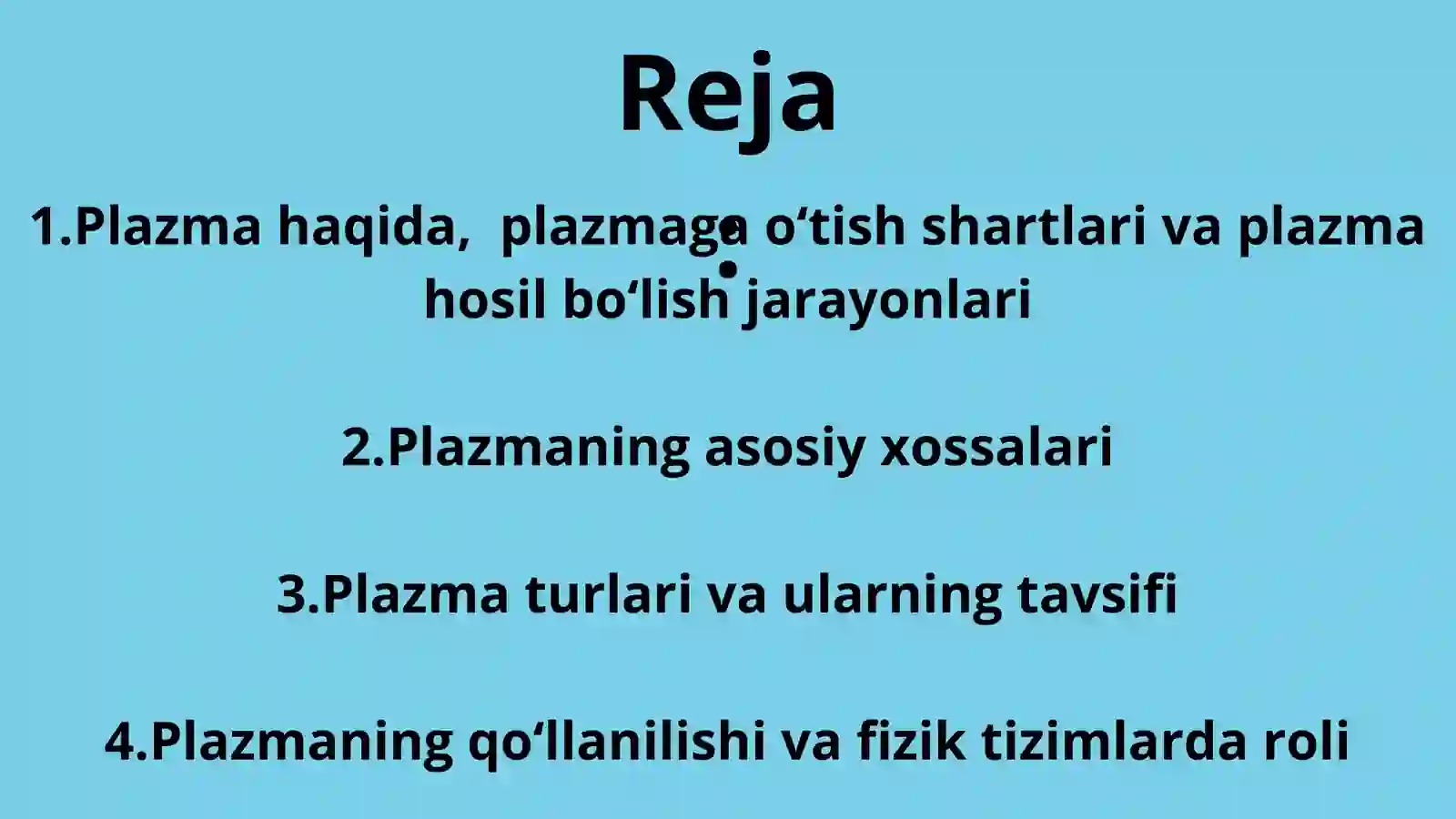 Reja

1.Plazma haqida,  plazmaga o‘tish shartlari va plazma hosil bo‘lish jarayonlari

2.Plazmaning asosiy xossalari

3.Plazma turlari va ularning tavsifi

4.Plazmaning qo‘llanilishi va fizik tizimlarda roli